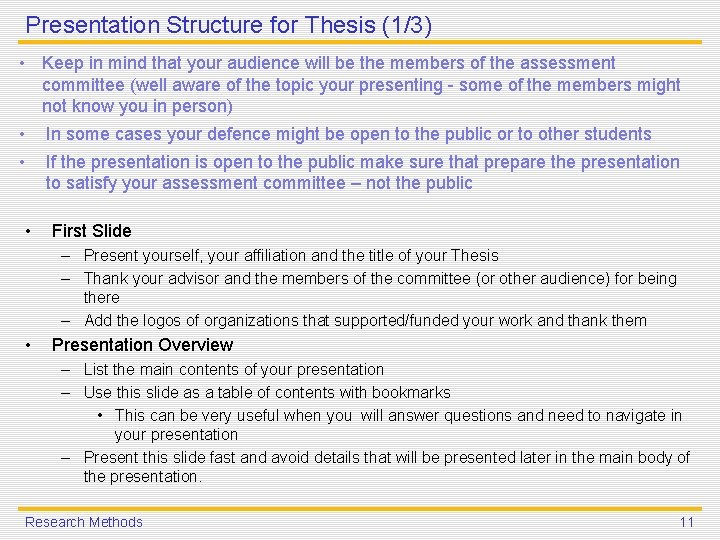 Presentation Structure for Thesis (1/3)

• Keep in mind that your audience will be the members of the assessment committee (well aware of the topic your presenting - some of the members might not know you in person)
• In some cases your defence might be open to the public or to other students
• If the presentation is open to the public make sure that prepare the presentation to satisfy your assessment committee – not the public

• First Slide
– Present yourself, your affiliation and the title of your Thesis
– Thank your advisor and the members of the committee (or other audience) for being there
– Add the logos of organizations that supported/funded your work and thank them
• Presentation Overview
– List the main contents of your presentation
– Use this slide as a table of contents with bookmarks
• This can be very useful when you will answer questions and need to navigate in your presentation
– Present this slide fast and avoid details that will be presented later in the main body of the presentation.

Research Methods 11